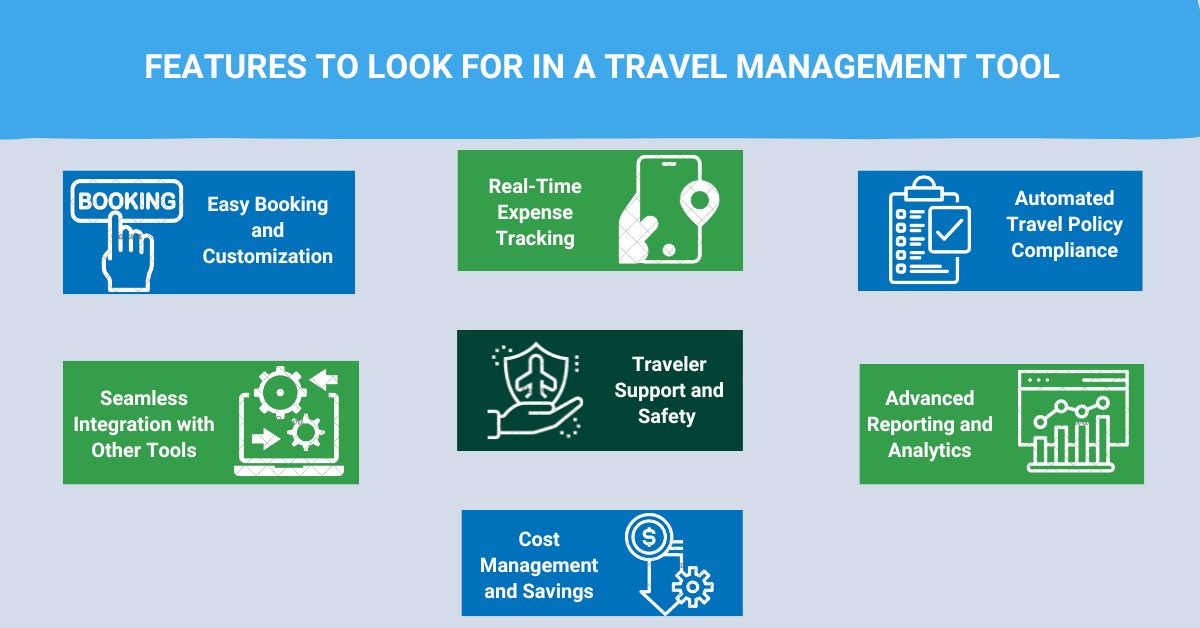 FEATURES TO LOOK FOR IN A TRAVEL MANAGEMENT TOOL

BOOKING

Easy Booking and Customization

Real-Time Expense Tracking

Automated Travel Policy Compliance

Seamless Integration with Other Tools

Traveler Support and Safety

Advanced Reporting and Analytics

Cost Management and Savings

$